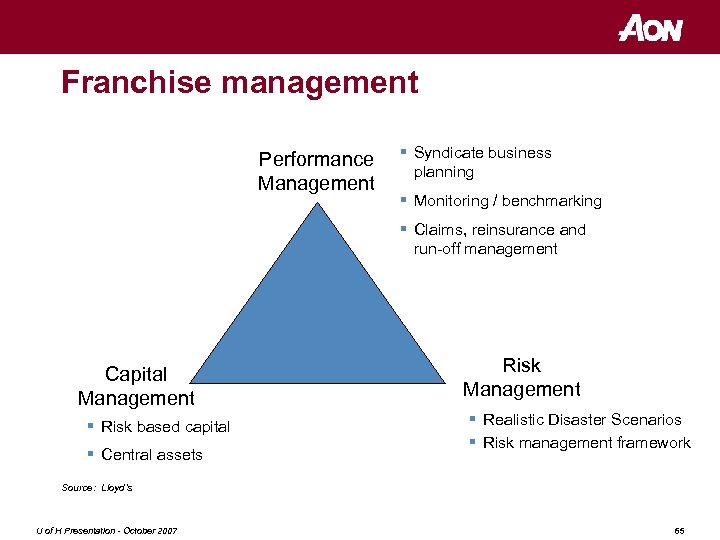 AON

Franchise management

Performance Management

▪ Syndicate business planning

▪ Monitoring / benchmarking

▪ Claims, reinsurance and run-off management

Capital Management

▪ Risk based capital

▪ Central assets

Risk Management

▪ Realistic Disaster Scenarios

▪ Risk management framework

Source: Lloyd's

U of H Presentation - October 2007

65